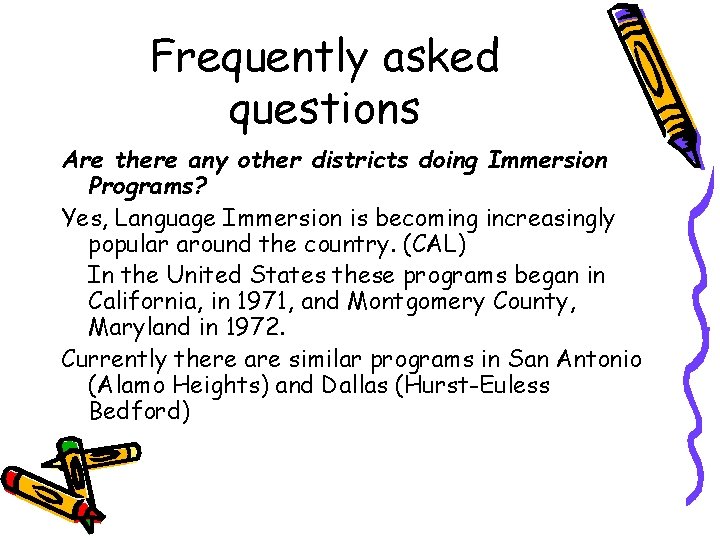 Frequently asked questions

Are there any other districts doing Immersion Programs?

Yes, Language Immersion is becoming increasingly popular around the country. (CAL)

In the United States these programs began in California, in 1971, and Montgomery County, Maryland in 1972.

Currently there are similar programs in San Antonio (Alamo Heights) and Dallas (Hurst-Euless Bedford)